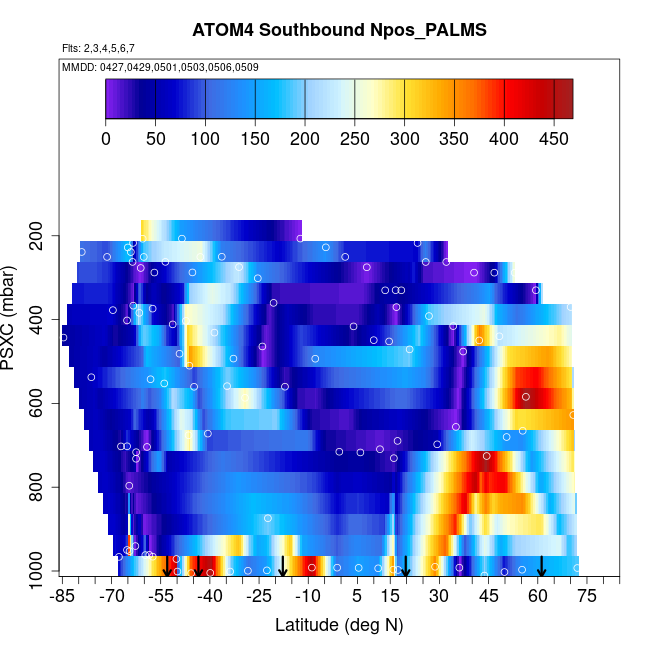 ATOM4 Southbound Npos_PALMS

Flts: 2,3,4,5,6,7

MMDD: 0427,0429,0501,0503,0506,0509

0 50 100 150 200 250 300 350 400 450

PSXC (mbar)

200
400
600
800
1000

-85 -70 -55 -40 -25 -10 5 15 30 45 60 75

Latitude (deg N)